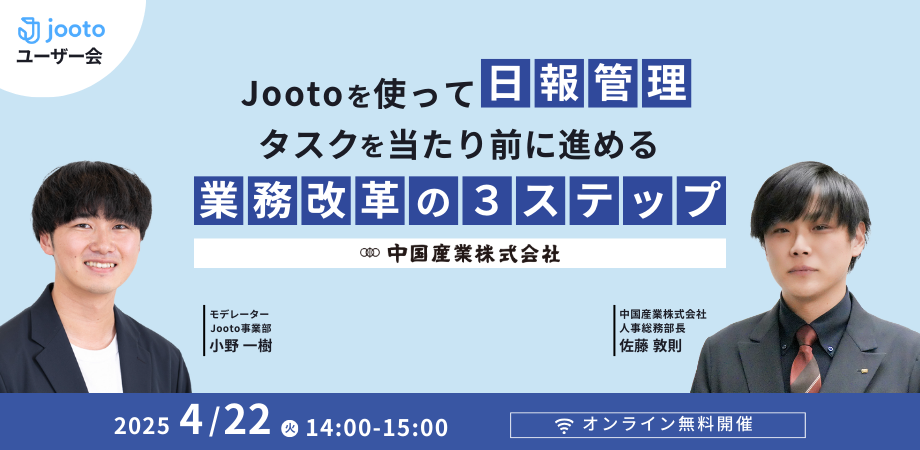 jooto
ユーザー会

Jootoを使って日報管理
タスクを当たり前に進める
業務改革の３ステップ

中国産業株式会社

モデレーター
Jooto事業部
小野 一樹

中国産業株式会社
人事総務部長
佐藤 敦則

2025 4/22 火 14:00-15:00

オンライン無料開催